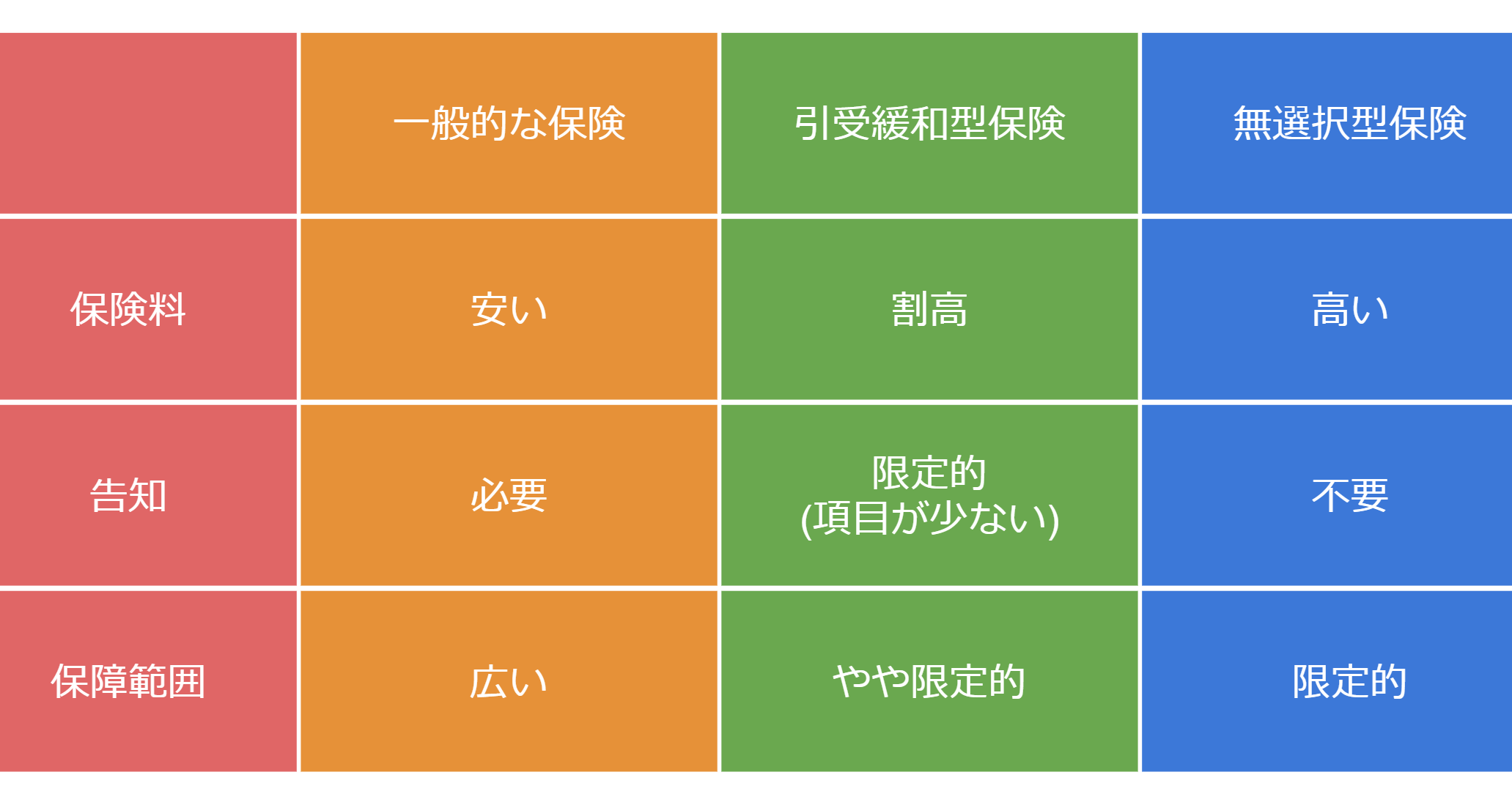 |  | 一般的な保険 | 引受緩和型保険 | 無選択型保険 |
|---|---|---|---|
| 保険料 | 安い | 割高 | 高い |
| 告知 | 必要 | 限定的 (項目が少ない) | 不要 |
| 保障範囲 | 広い | やや限定的 | 限定的 |